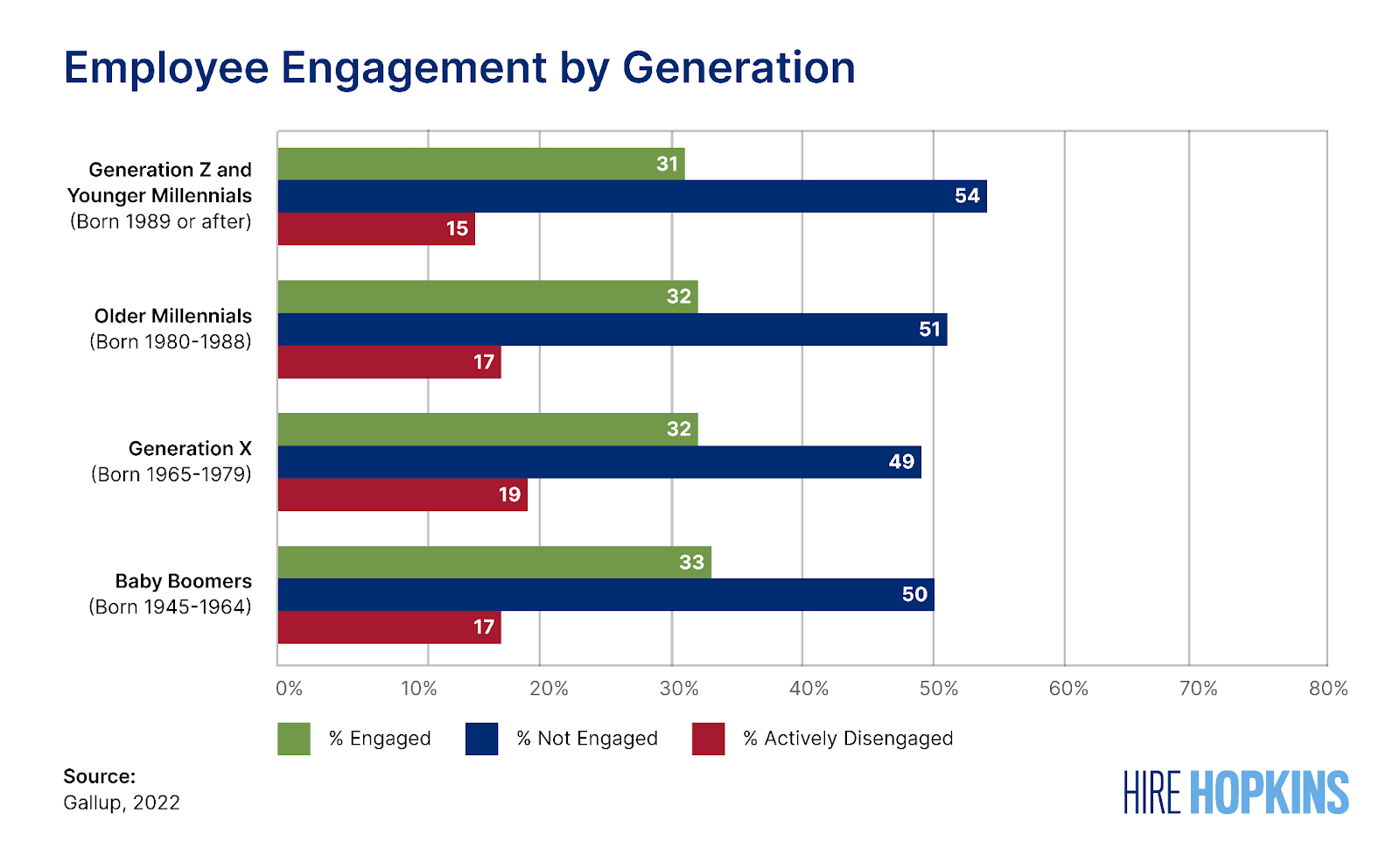 Employee Engagement by Generation

Generation Z and Younger Millennials (Born 1989 or after)
31
54
15

Older Millennials (Born 1980-1988)
32
51
17

Generation X (Born 1965-1979)
32
49
19

Baby Boomers (Born 1945-1964)
33
50
17

0% 10% 20% 30% 40% 50% 60% 70% 80%

% Engaged % Not Engaged % Actively Disengaged

Source:
Gallup, 2022

HIRE HOPKINS